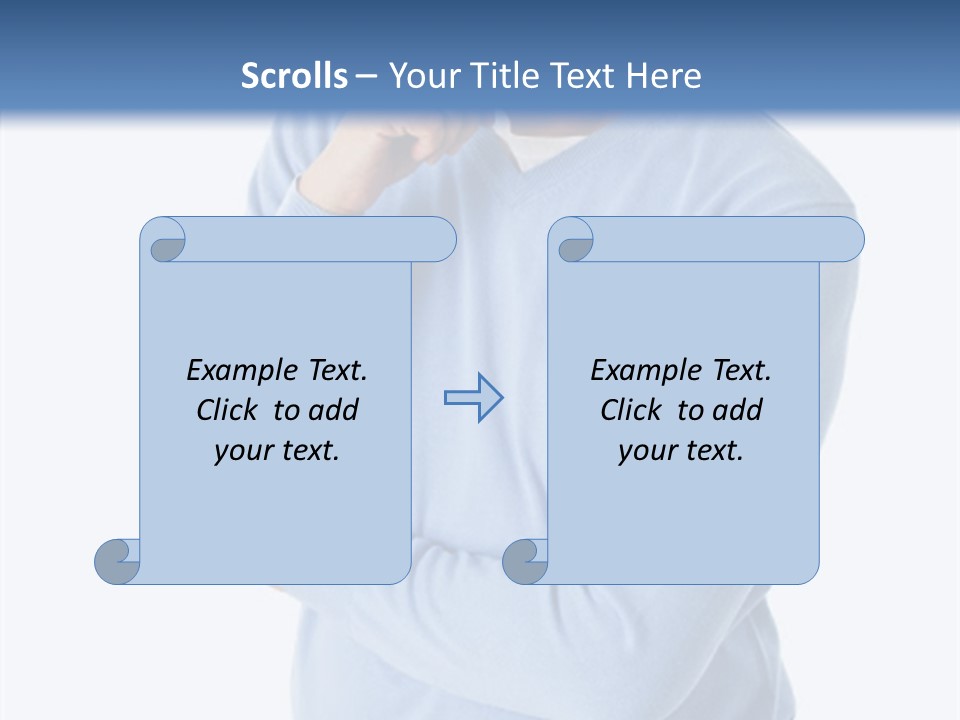 Scrolls – Your Title Text Here

Example Text. Click to add your text.

Example Text. Click to add your text.